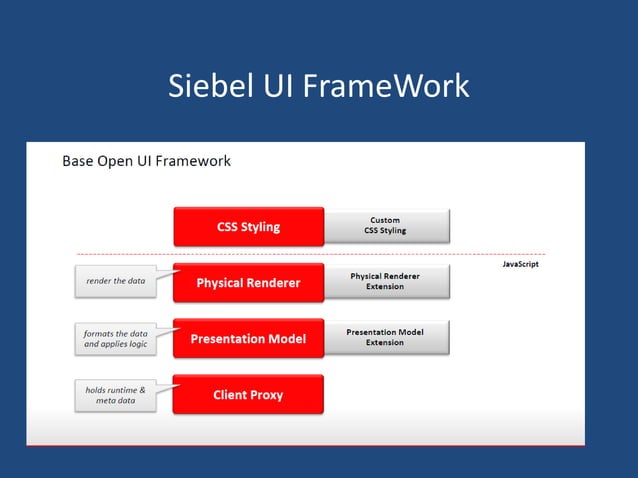 Siebel UI FrameWork

Base Open UI Framework

CSS Styling

Custom CSS Styling

JavaScript

render the data

Physical Renderer

Physical Renderer Extension

formats the data and applies logic

Presentation Model

Presentation Model Extension

holds runtime & meta data

Client Proxy